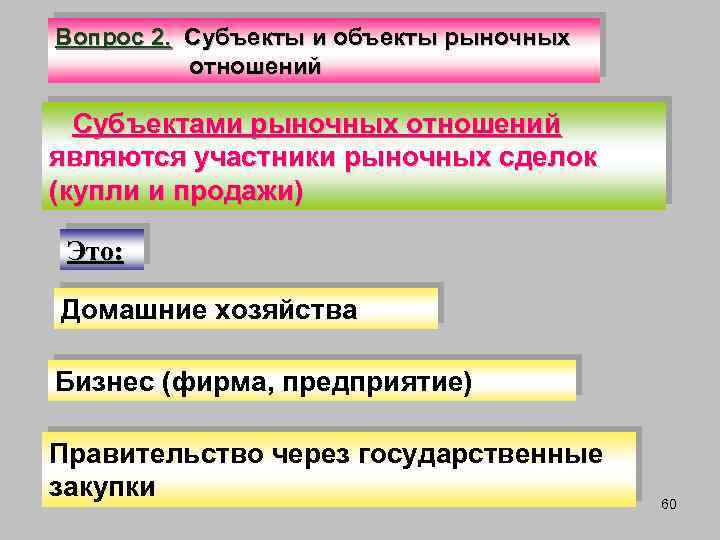 Вопрос 2. Субъекты и объекты рыночных отношений

Субъектами рыночных отношений являются участники рыночных сделок (купли и продажи)

Это:

Домашние хозяйства

Бизнес (фирма, предприятие)

Правительство через государственные закупки

60